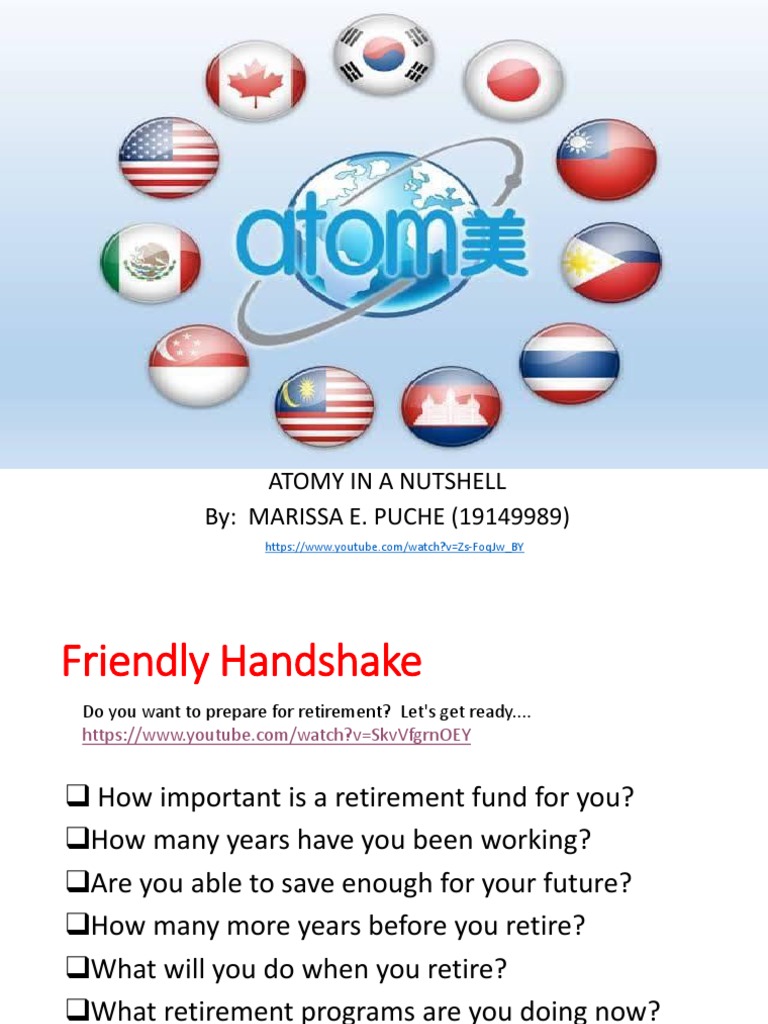 atom美

ATOMY IN A NUTSHELL
By: MARISSA E. PUCHE (19149989)
https://www.youtube.com/watch?v=Zs-FoqJw_BY

Friendly Handshake

Do you want to prepare for retirement? Let's get ready....
https://www.youtube.com/watch?v=SkvVfgrnOEY

❑ How important is a retirement fund for you?
❑How many years have you been working?
❑Are you able to save enough for your future?
❑How many more years before you retire?
❑What will you do when you retire?
❑What retirement programs are you doing now?